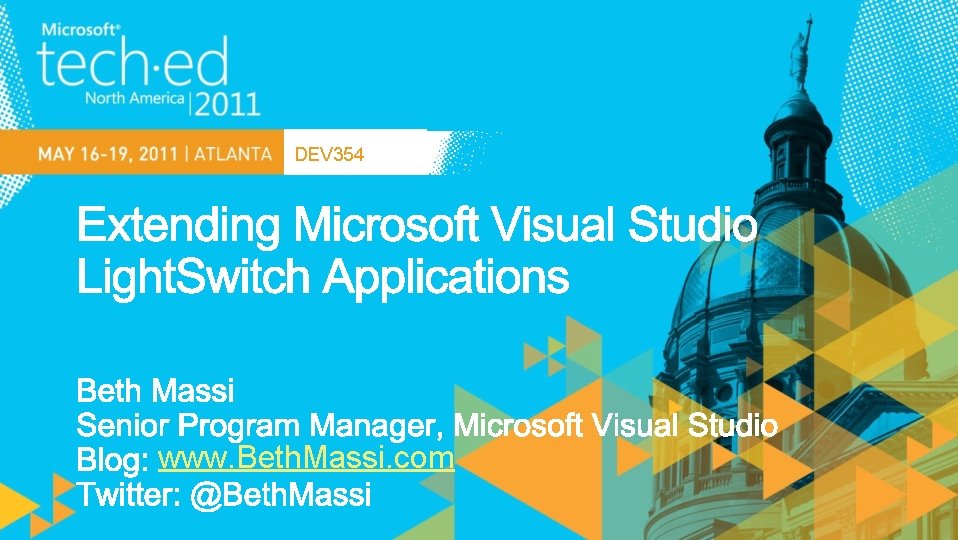 Microsoft®
tech·ed
North America | 2011

MAY 16-19, 2011 | ATLANTA
DEV354

Extending Microsoft Visual Studio LightSwitch Applications

Beth Massi
Senior Program Manager, Microsoft Visual Studio
Blog: www.BethMassi.com
Twitter: @BethMassi